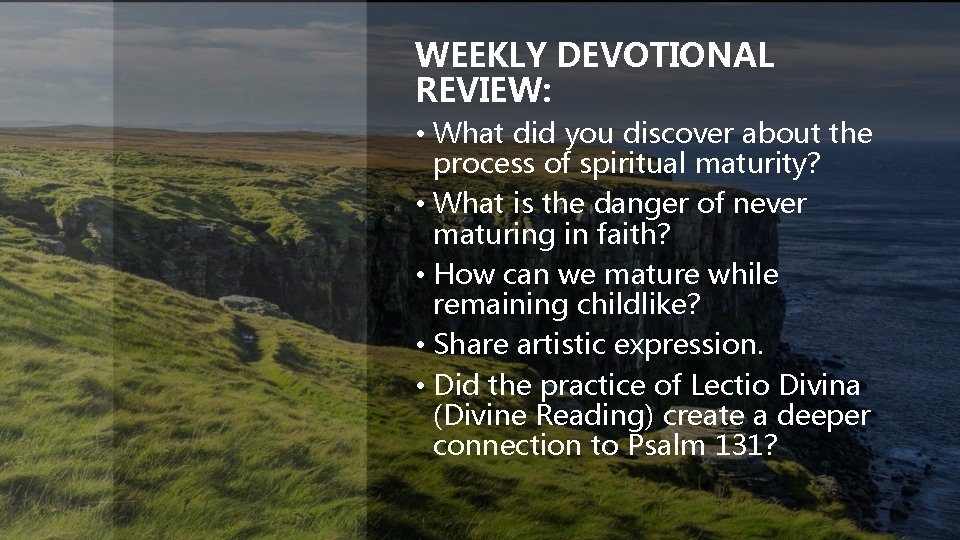 WEEKLY DEVOTIONAL REVIEW:

• What did you discover about the process of spiritual maturity?

• What is the danger of never maturing in faith?

• How can we mature while remaining childlike?

• Share artistic expression.

• Did the practice of Lectio Divina (Divine Reading) create a deeper connection to Psalm 131?